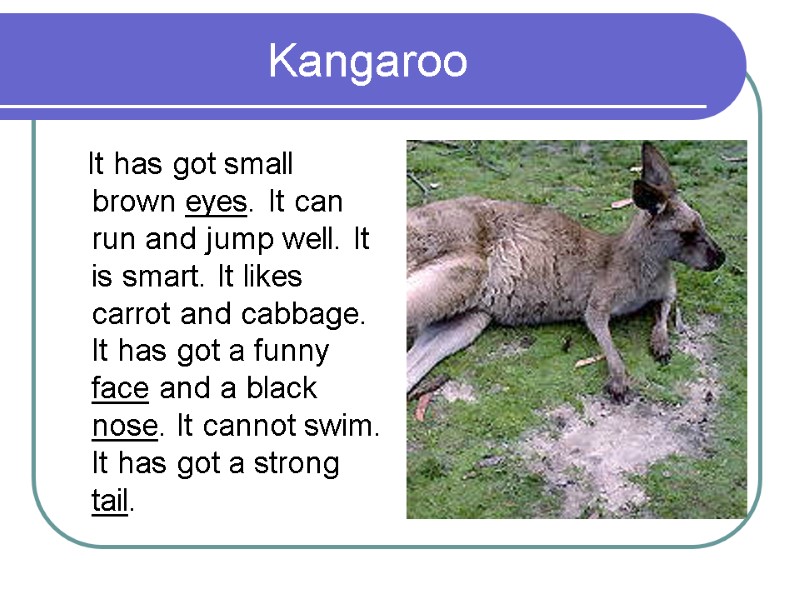 Kangaroo

It has got small brown eyes. It can run and jump well. It is smart. It likes carrot and cabbage. It has got a funny face and a black nose. It cannot swim. It has got a strong tail.